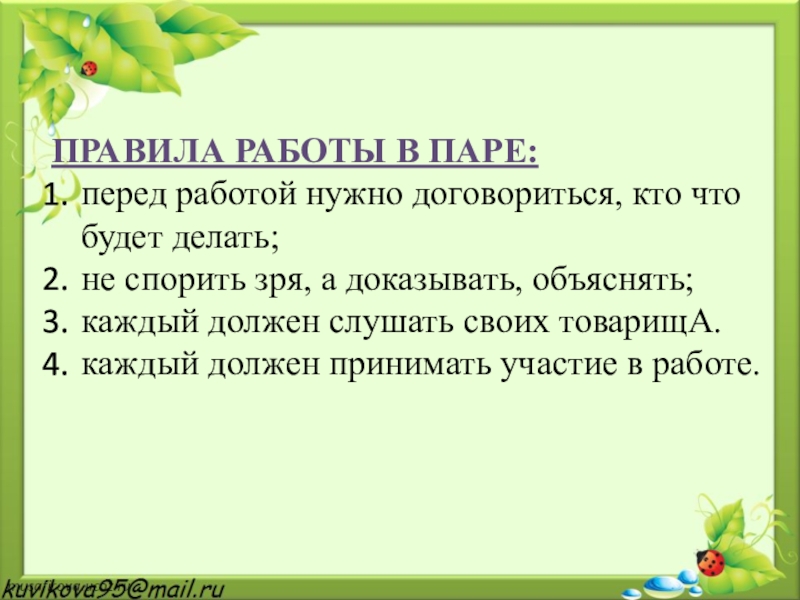 ПРАВИЛА РАБОТЫ В ПАРЕ:

1. перед работой нужно договориться, кто что будет делать;
2. не спорить зря, а доказывать, объяснять;
3. каждый должен слушать своих товарищА.
4. каждый должен принимать участие в работе.

kuvikova95@mail.ru